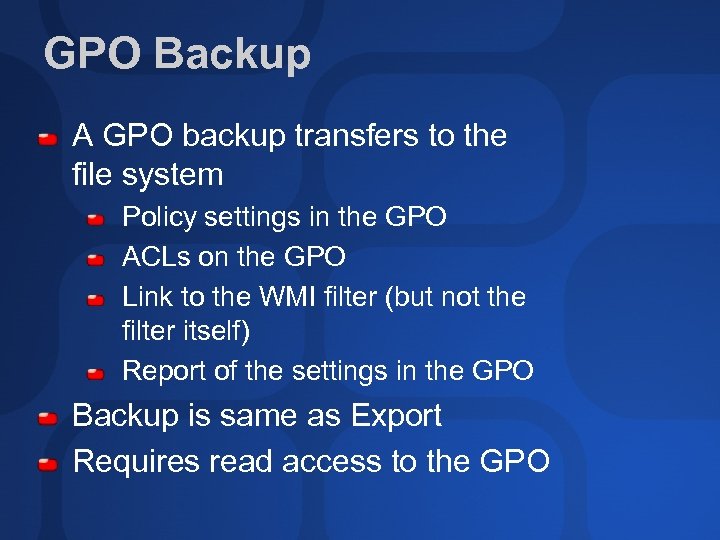 GPO Backup

A GPO backup transfers to the file system

Policy settings in the GPO

ACLs on the GPO

Link to the WMI filter (but not the filter itself)

Report of the settings in the GPO

Backup is same as Export

Requires read access to the GPO